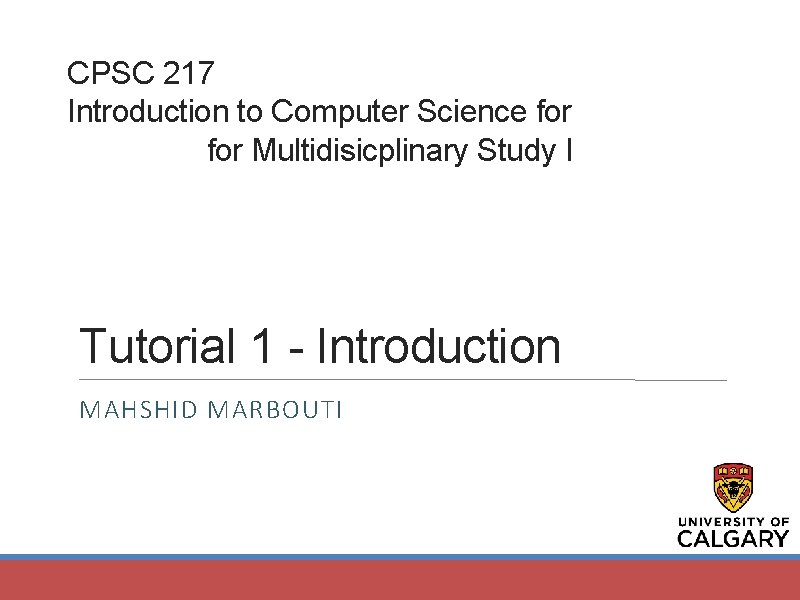 CPSC 217
Introduction to Computer Science for
for Multidisicplinary Study I

Tutorial 1 - Introduction

MAHSHID MARBOUTI

UNIVERSITY OF
CALGARY